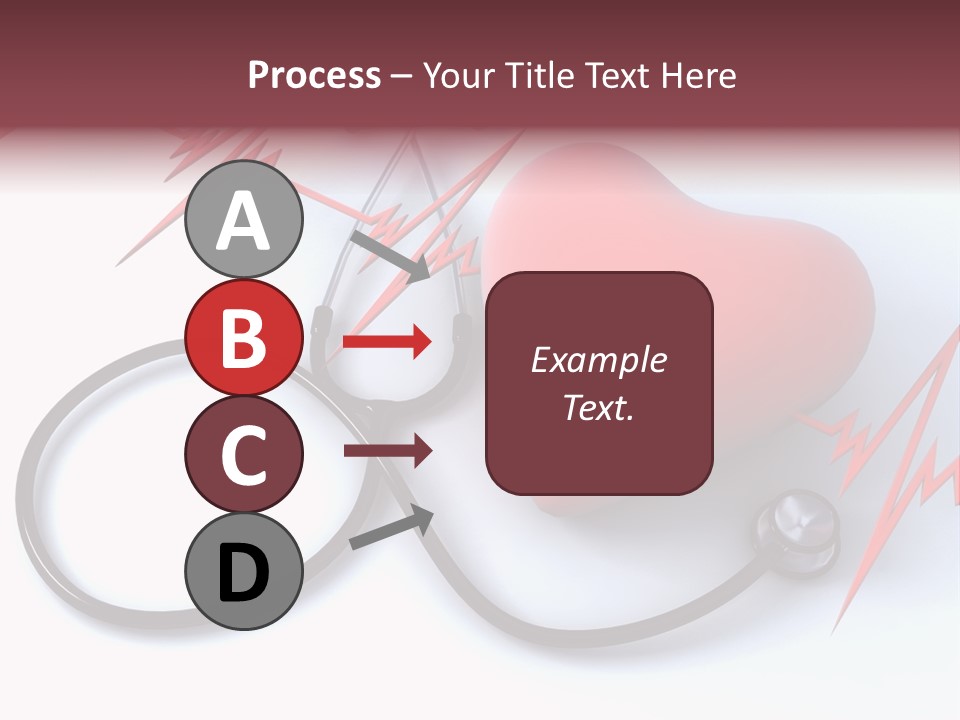 Process – Your Title Text Here

A

B

C

D

Example Text.